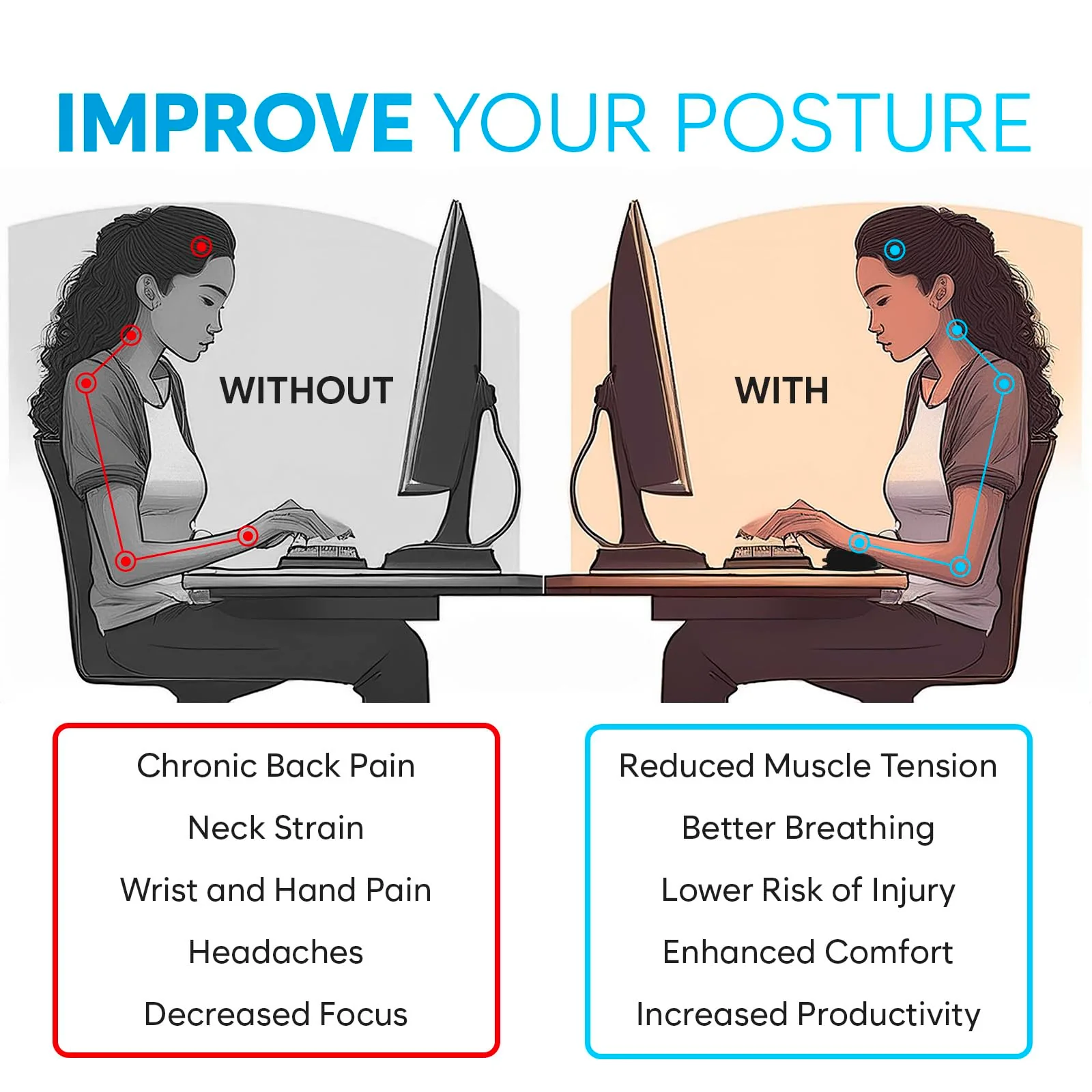 IMPROVE YOUR POSTURE

WITHOUT

WITH

Chronic Back Pain
Neck Strain
Wrist and Hand Pain
Headaches
Decreased Focus

Reduced Muscle Tension
Better Breathing
Lower Risk of Injury
Enhanced Comfort
Increased Productivity